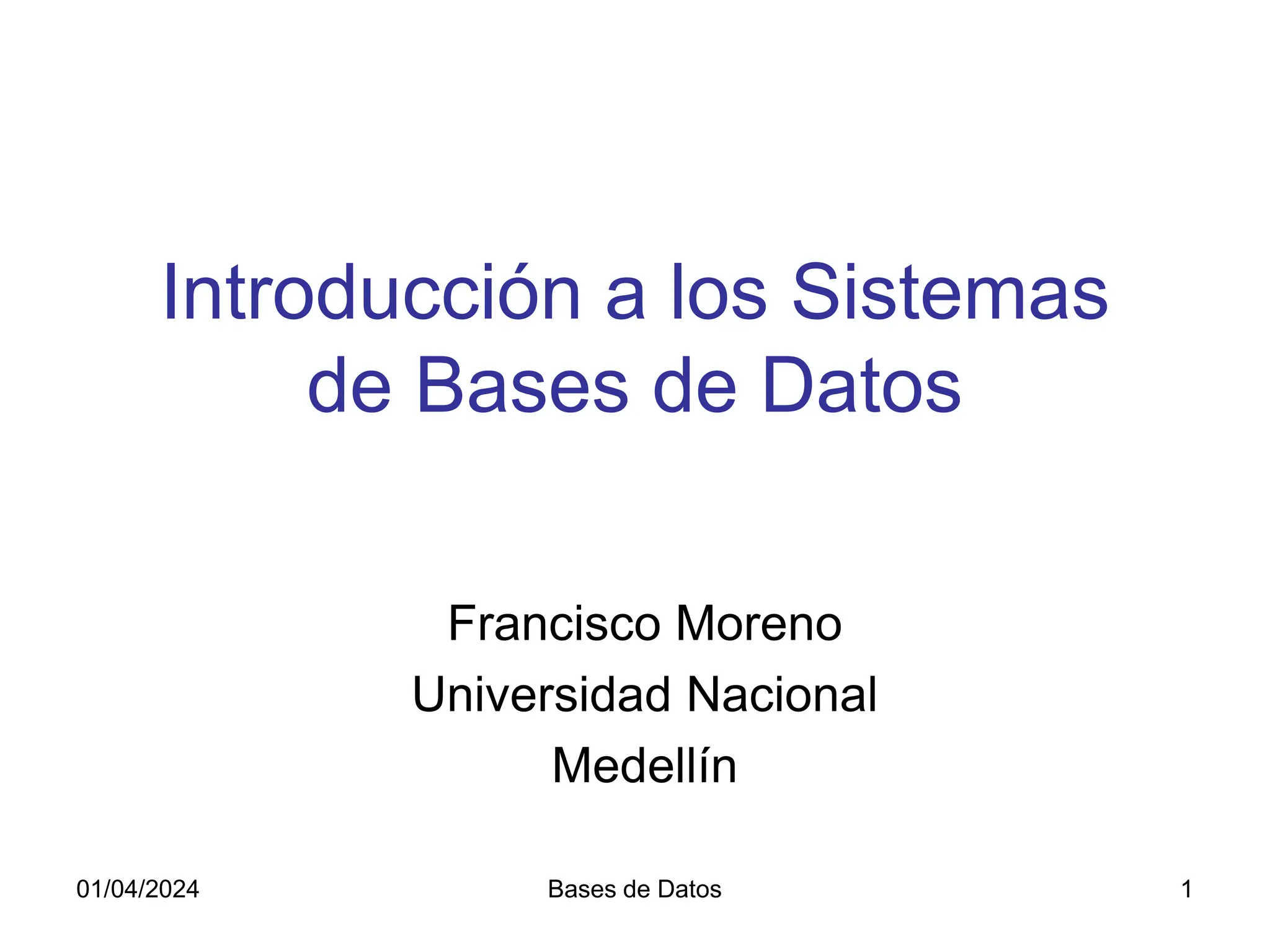 Introducción a los Sistemas de Bases de Datos

Francisco Moreno
Universidad Nacional
Medellín

01/04/2024

Bases de Datos

1